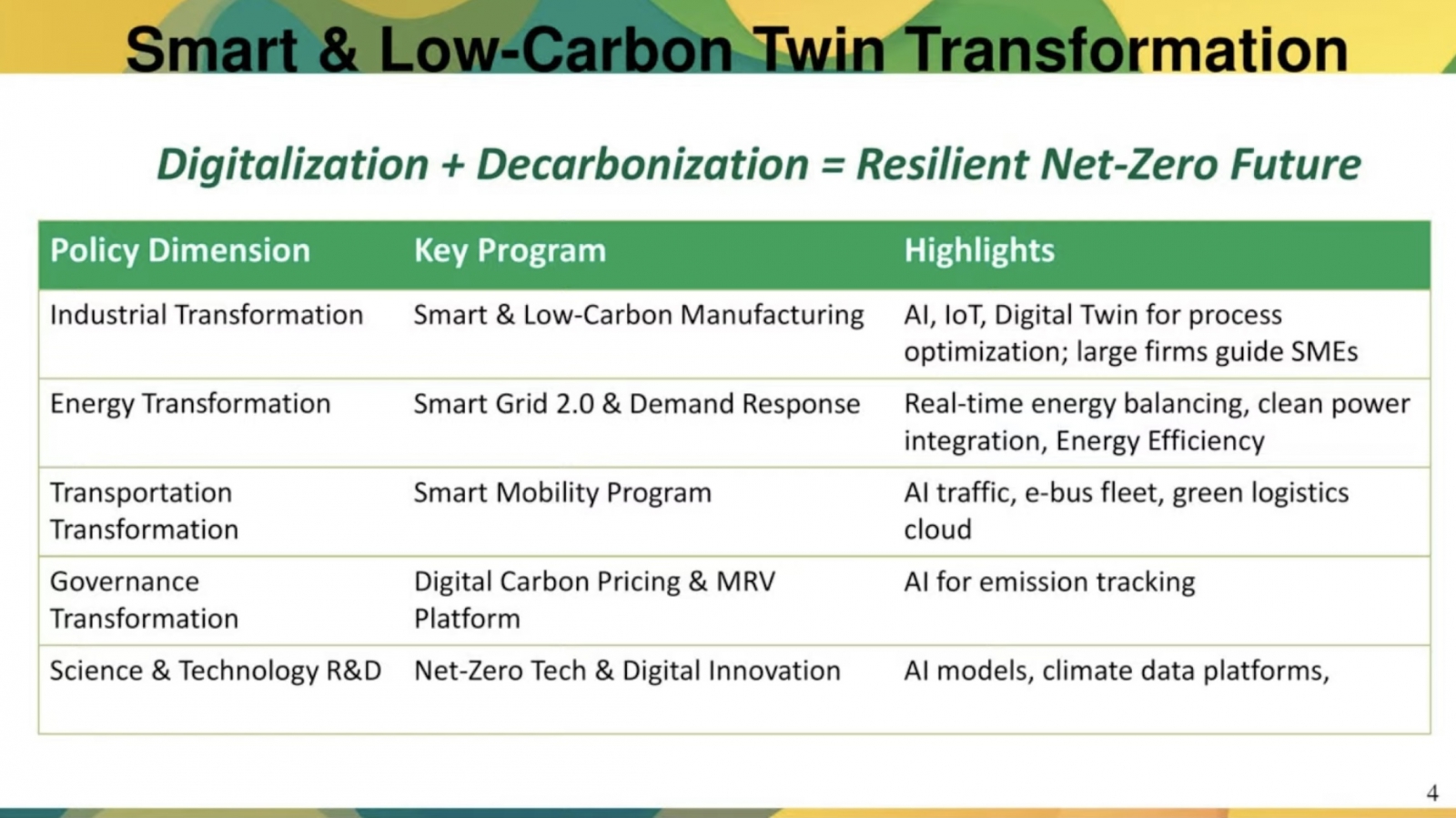 Smart & Low-Carbon Twin Transformation

Digitalization + Decarbonization = Resilient Net-Zero Future

| Policy Dimension | Key Program | Highlights |
|---|---|---|
| Industrial Transformation | Smart & Low-Carbon Manufacturing | AI, IoT, Digital Twin for process optimization; large firms guide SMEs |
| Energy Transformation | Smart Grid 2.0 & Demand Response | Real-time energy balancing, clean power integration, Energy Efficiency |
| Transportation Transformation | Smart Mobility Program | AI traffic, e-bus fleet, green logistics cloud |
| Governance Transformation | Digital Carbon Pricing & MRV Platform | AI for emission tracking |
| Science & Technology R&D | Net-Zero Tech & Digital Innovation | AI models, climate data platforms, |

4